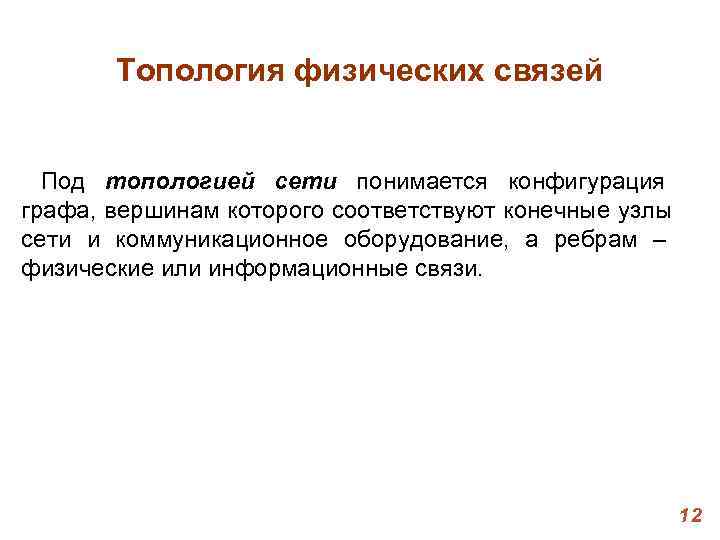 Топология физических связей

Под топологией сети понимается конфигурация графа, вершинам которого соответствуют конечные узлы сети и коммуникационное оборудование, а ребрам – физические или информационные связи.

12